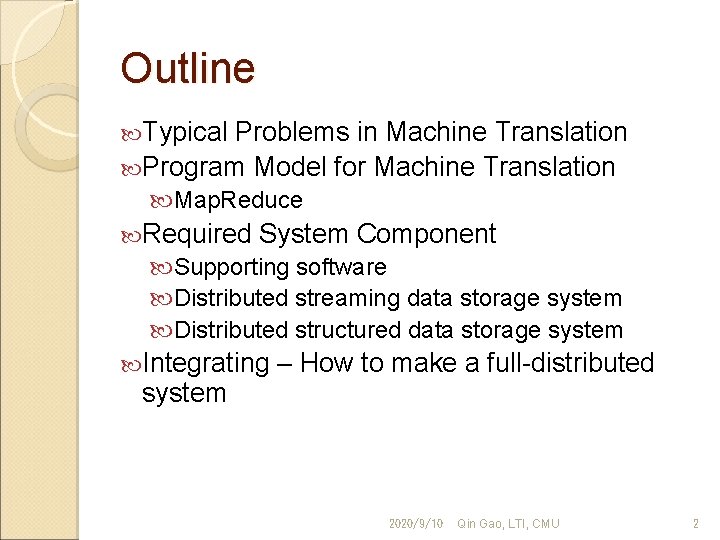 Outline

Typical Problems in Machine Translation
Program Model for Machine Translation
MapReduce
Required System Component
Supporting software
Distributed streaming data storage system
Distributed structured data storage system
Integrating – How to make a full-distributed system

2020/9/10 Qin Gao, LTI, CMU 2